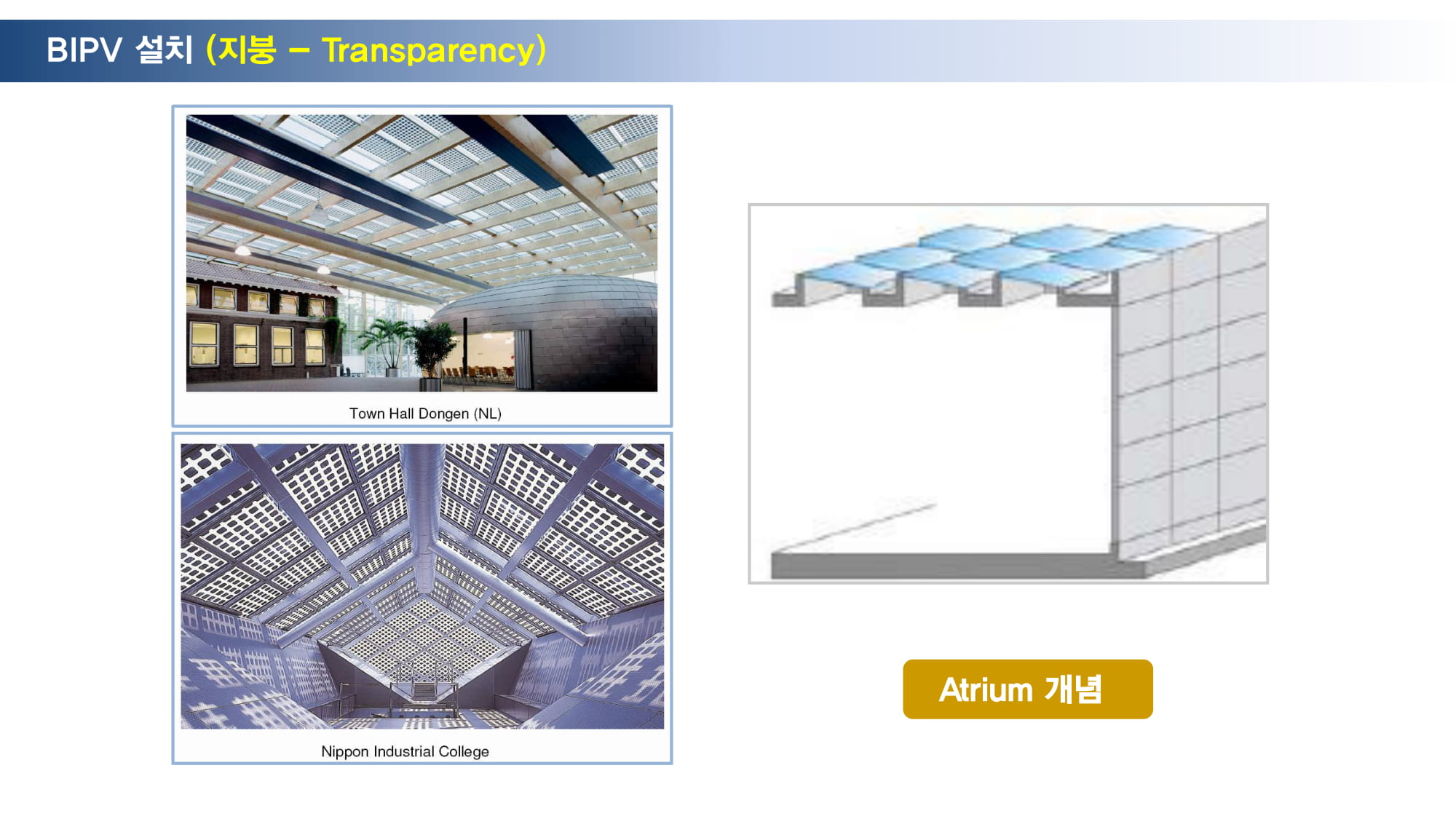 BIPV 설치 (지붕 – Transparency)

Town Hall Dongen (NL)

Nippon Industrial College

Atrium 개념